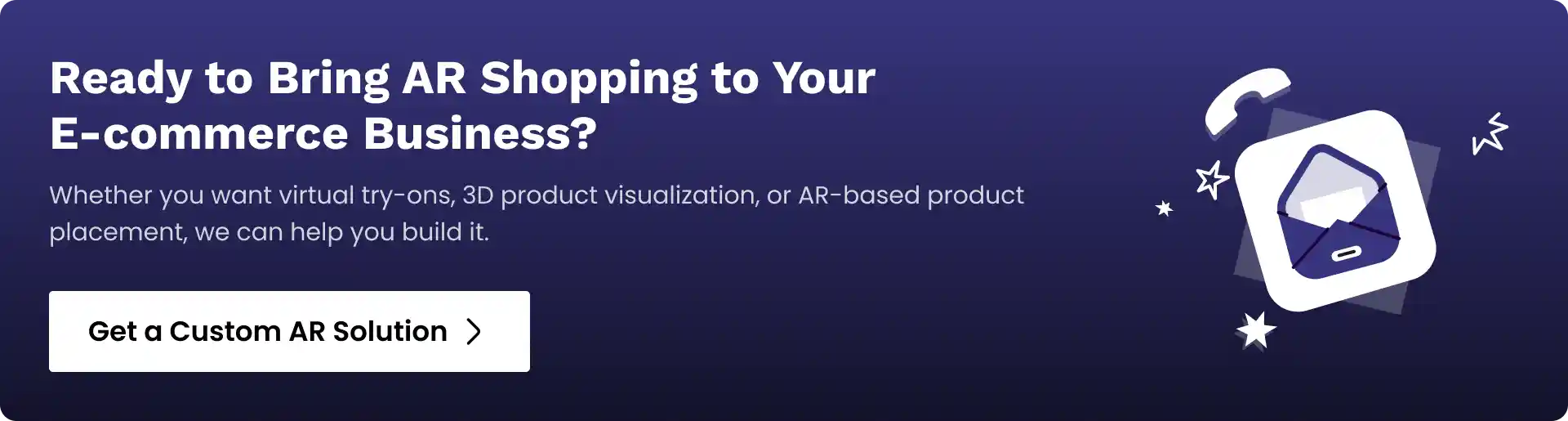 Ready to Bring AR Shopping to Your E-commerce Business?

Whether you want virtual try-ons, 3D product visualization, or AR-based product placement, we can help you build it.

Get a Custom AR Solution